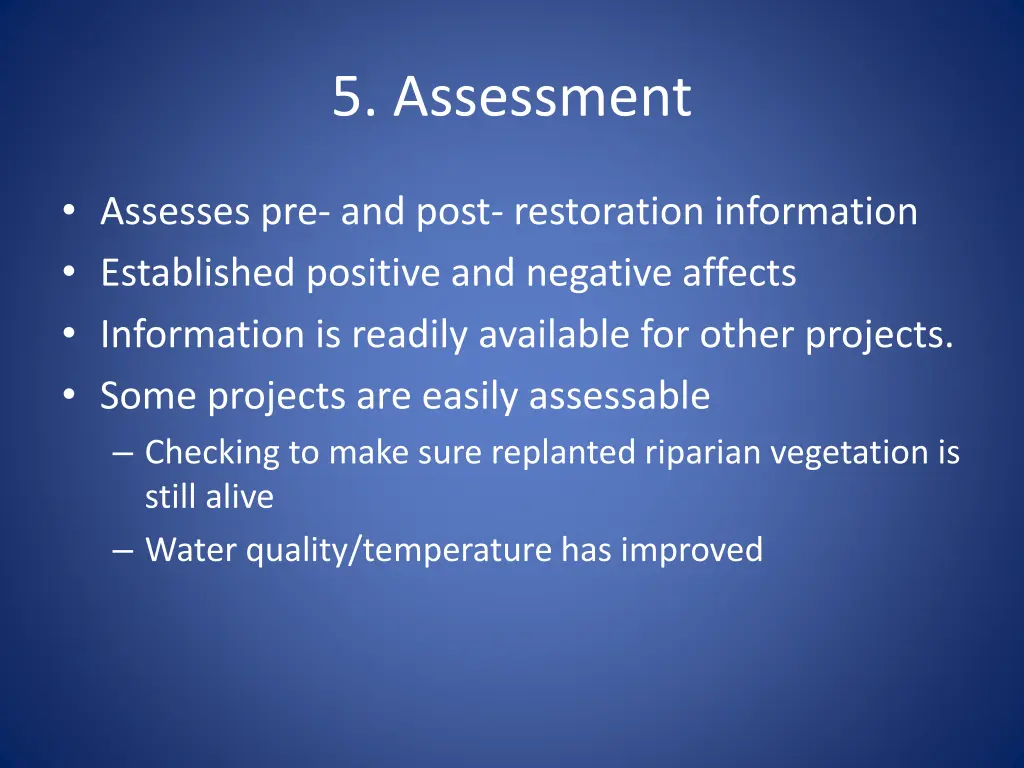 5. Assessment

• Assesses pre- and post- restoration information
• Established positive and negative affects
• Information is readily available for other projects.
• Some projects are easily assessable
– Checking to make sure replanted riparian vegetation is still alive
– Water quality/temperature has improved